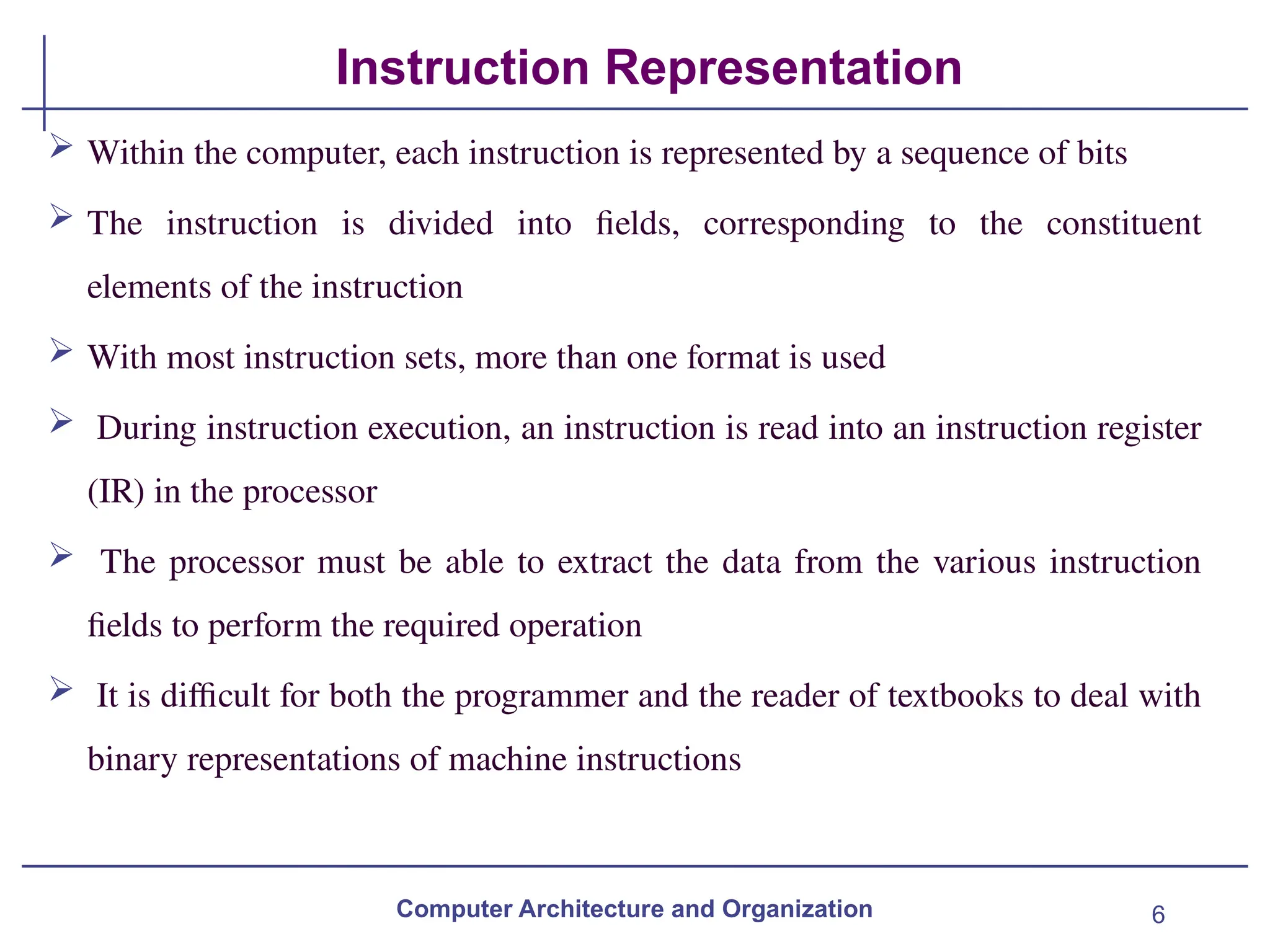 Instruction Representation

➢ Within the computer, each instruction is represented by a sequence of bits

➢ The instruction is divided into fields, corresponding to the constituent elements of the instruction

➢ With most instruction sets, more than one format is used

➢ During instruction execution, an instruction is read into an instruction register (IR) in the processor

➢ The processor must be able to extract the data from the various instruction fields to perform the required operation

➢ It is difficult for both the programmer and the reader of textbooks to deal with binary representations of machine instructions

Computer Architecture and Organization

6